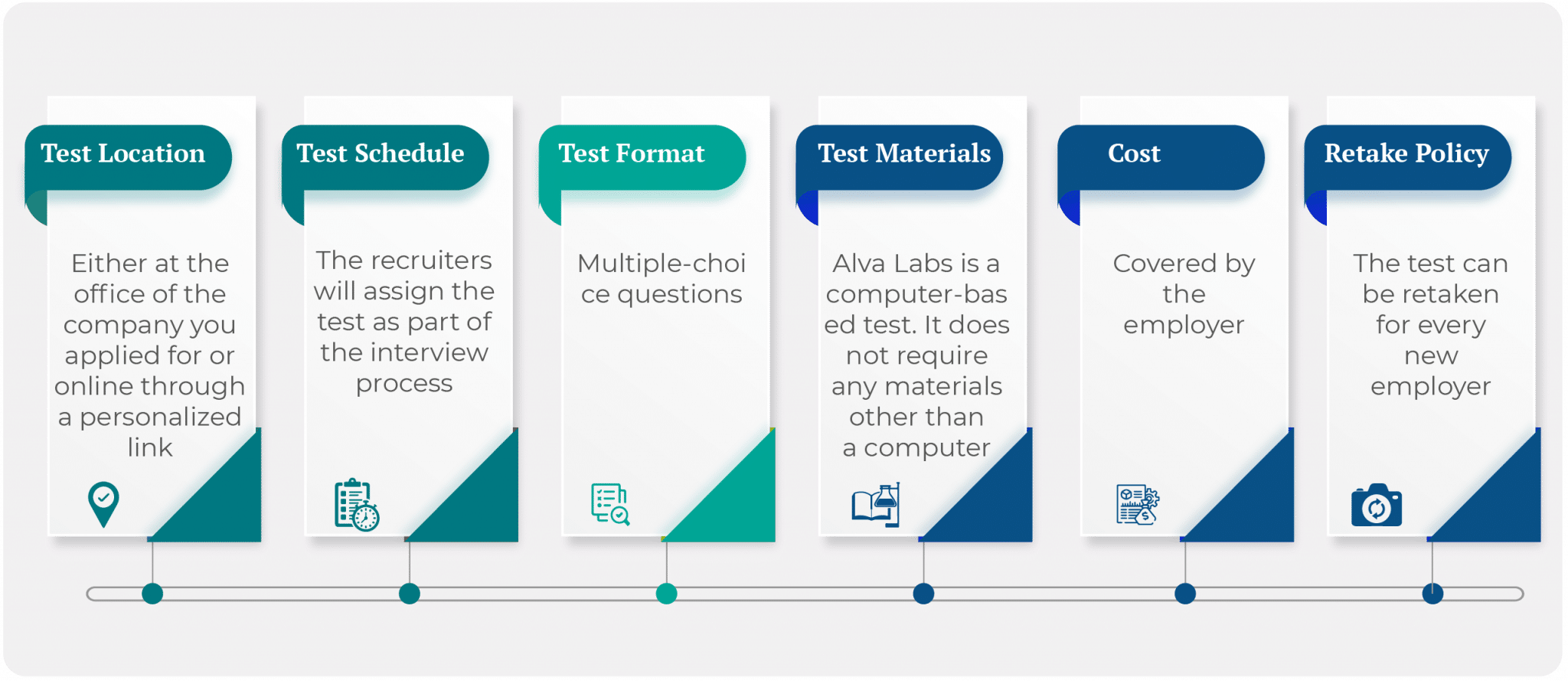 Test Location

Either at the office of the company you applied for or online through a personalized link

Test Schedule

The recruiters will assign the test as part of the interview process

Test Format

Multiple-choi ce questions

Test Materials

Alva Labs is a computer-bas ed test. It does not require any materials other than a computer

Cost

Covered by the employer

Retake Policy

The test can be retaken for every new employer